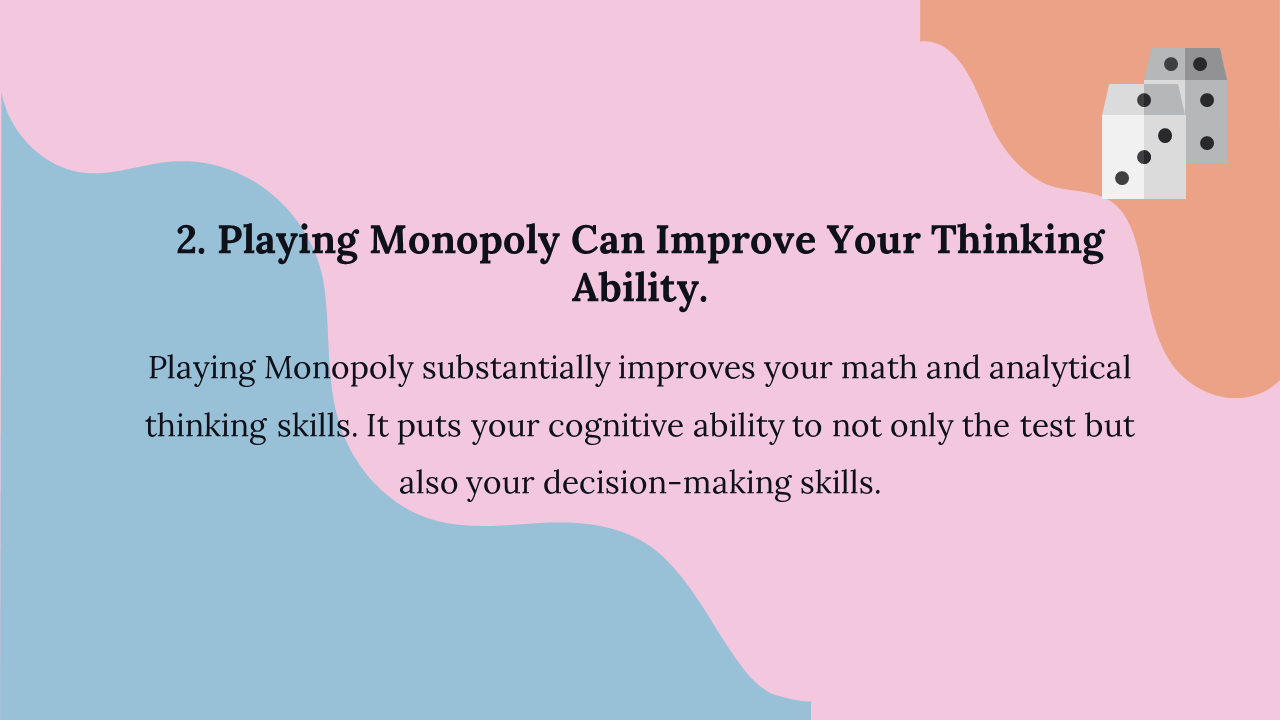 2. Playing Monopoly Can Improve Your Thinking Ability.

Playing Monopoly substantially improves your math and analytical thinking skills. It puts your cognitive ability to not only the test but also your decision-making skills.